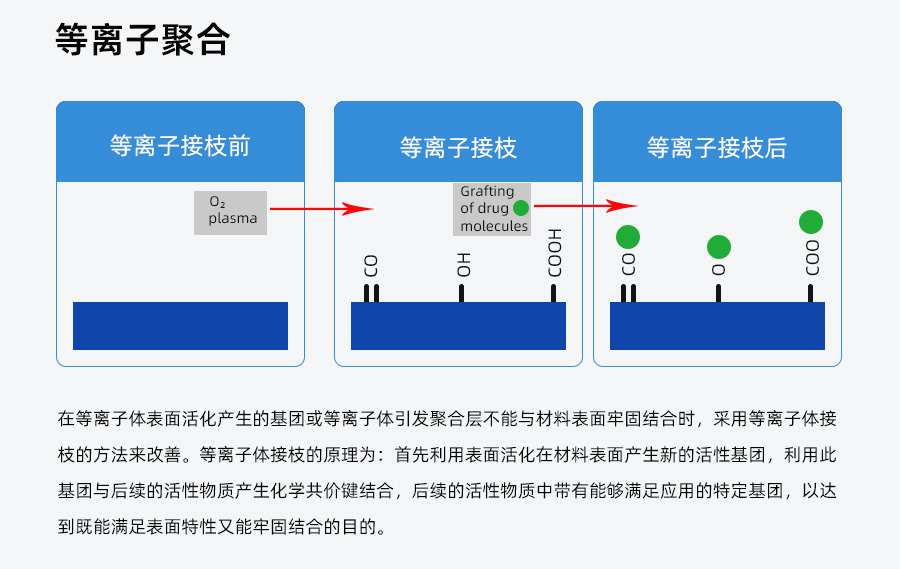 等离子聚合

等离子接枝前

$O_2$ plasma

等离子接枝

Grafting of drug molecules

CO

OH

COOH

等离子接枝后

CO

O

COO

在等离子体表面活化产生的基团或等离子体引发聚合层不能与材料表面牢固结合时，采用等离子体接枝的方法来改善。等离子体接枝的原理为：首先利用表面活化在材料表面产生新的活性基团，利用此基团与后续的活性物质产生化学共价键结合，后续的活性物质中带有能够满足应用的特定基团，以达到既能满足表面特性又能牢固结合的目的。